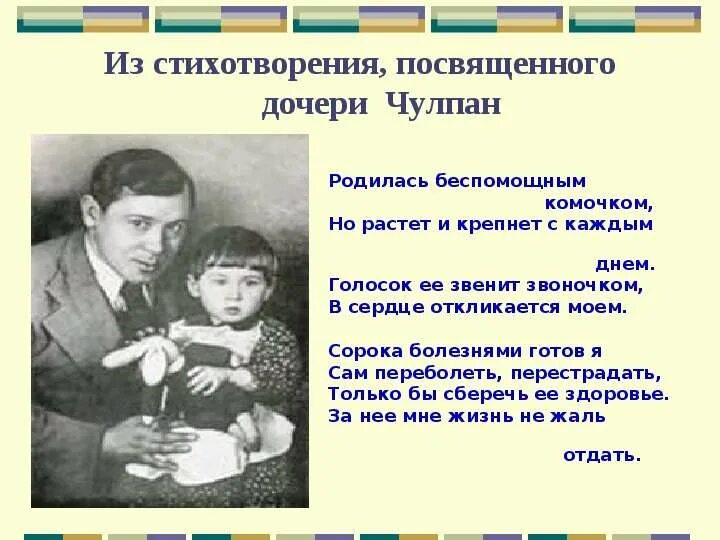 Из стихотворения, посвященного дочери Чулпан

Родилась беспомощным комочком,
Но растет и крепнет с каждым днем.
Голосок ее звенит звоночком,
В сердце откликается моем.

Сорока болезнями готов я
Сам переболеть, перестрадать,
Только бы сберечь ее здоровье.
За нее мне жизнь не жаль отдать.